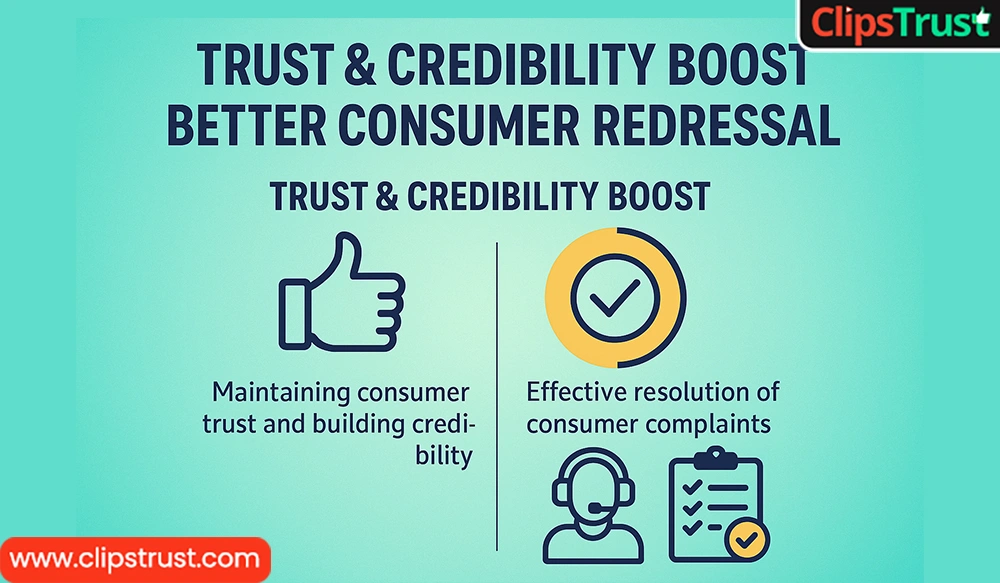 ClipsTrust

TRUST & CREDIBILITY BOOST
BETTER CONSUMER REDRESSAL

TRUST & CREDIBILITY BOOST

Maintaining consumer trust and building credibility

Effective resolution of consumer complaints

www.clipstrust.com